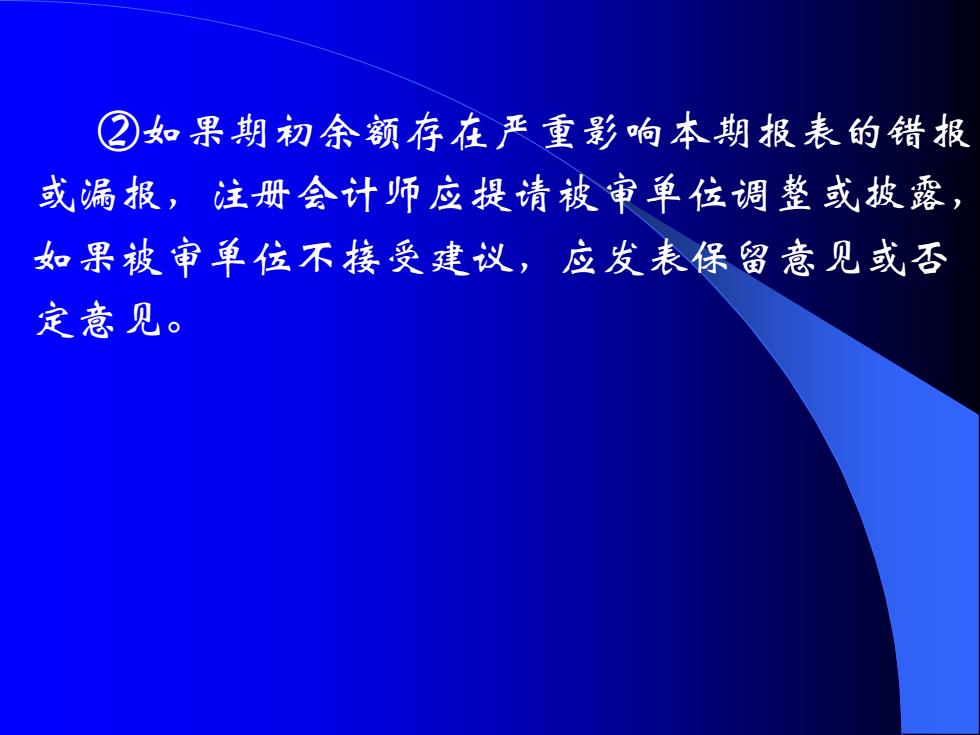 ②如果期初余额存在严重影响本期报表的错报或漏报，注册会计师应提请被审单位调整或披露，如果被审单位不接受建议，应发表保留意见或否定意见。